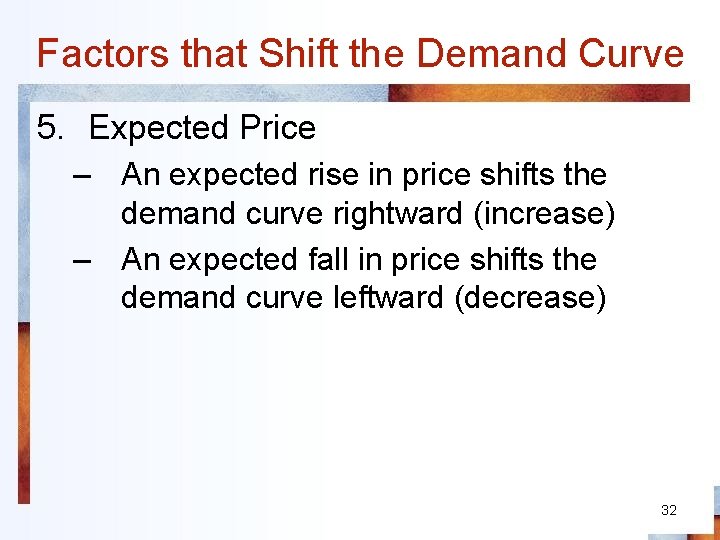 Factors that Shift the Demand Curve

5. Expected Price

– An expected rise in price shifts the demand curve rightward (increase)

– An expected fall in price shifts the demand curve leftward (decrease)

32